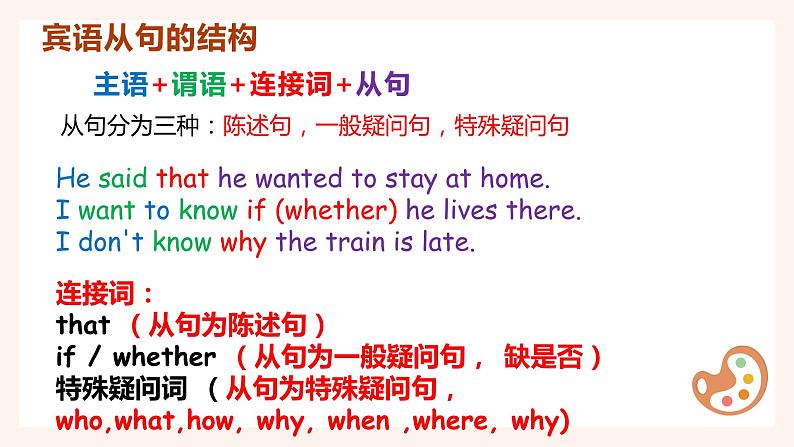 宾语从句的结构

主语+谓语+连接词+从句

从句分为三种：陈述句，一般疑问句，特殊疑问句

He said that he wanted to stay at home.
I want to know if (whether) he lives there.
I don't know why the train is late.

连接词：
that （从句为陈述句）
if / whether （从句为一般疑问句， 缺是否）
特殊疑问词 （从句为特殊疑问句，
who,what,how, why, when ,where, why)